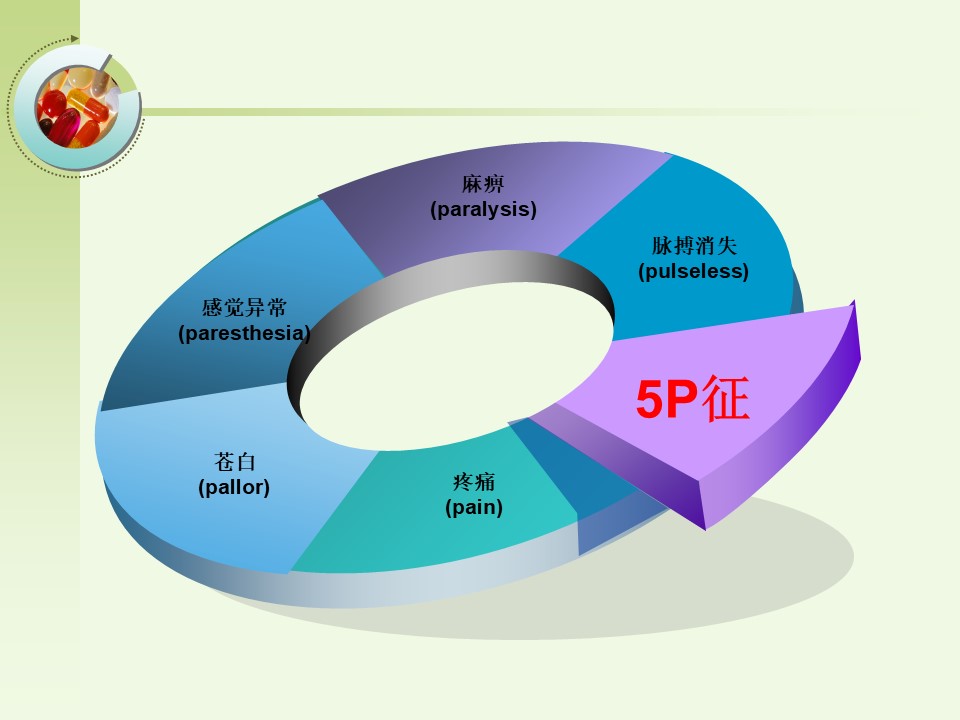 麻痹
(paralysis)

脉搏消失
(pulseless)

感觉异常
(paresthesia)

5P征

苍白
(pallor)

疼痛
(pain)